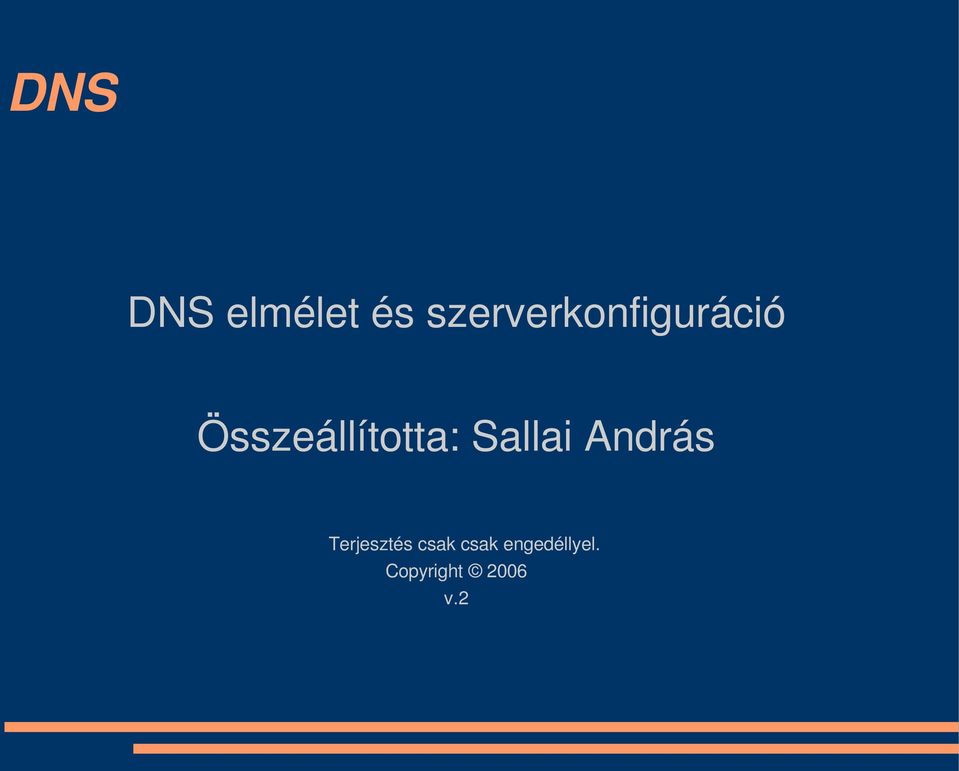 DNS

DNS elmélet és szerverkonfiguráció

Összeállította: Sallai András

Terjesztés csak csak engedéllyel.
Copyright © 2006
v.2